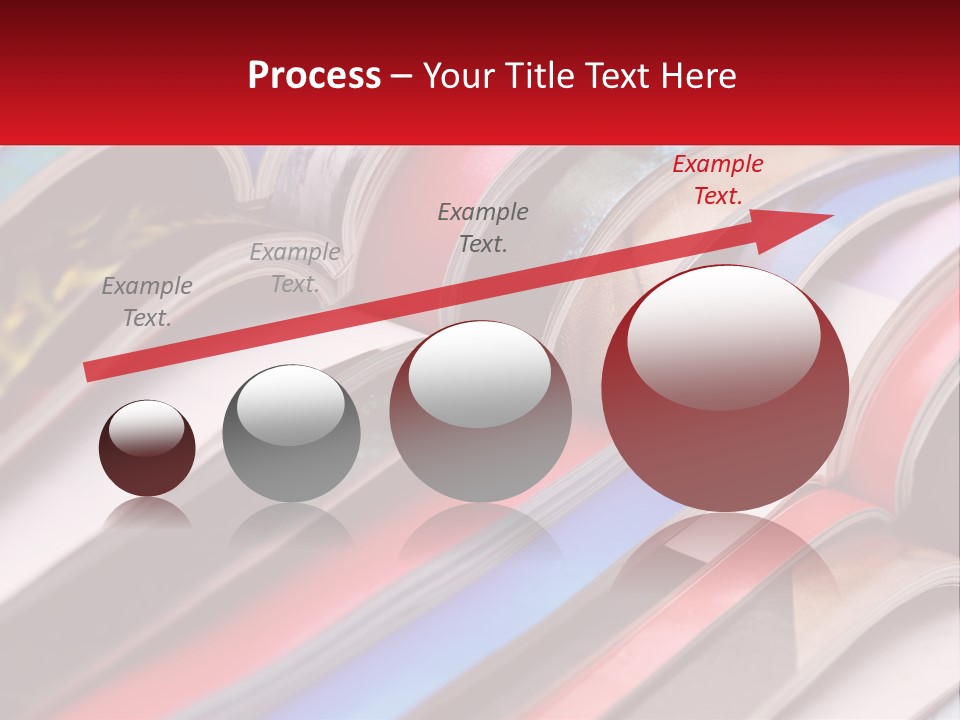 Process – Your Title Text Here

Example Text.

Example Text.

Example Text.

Example Text.